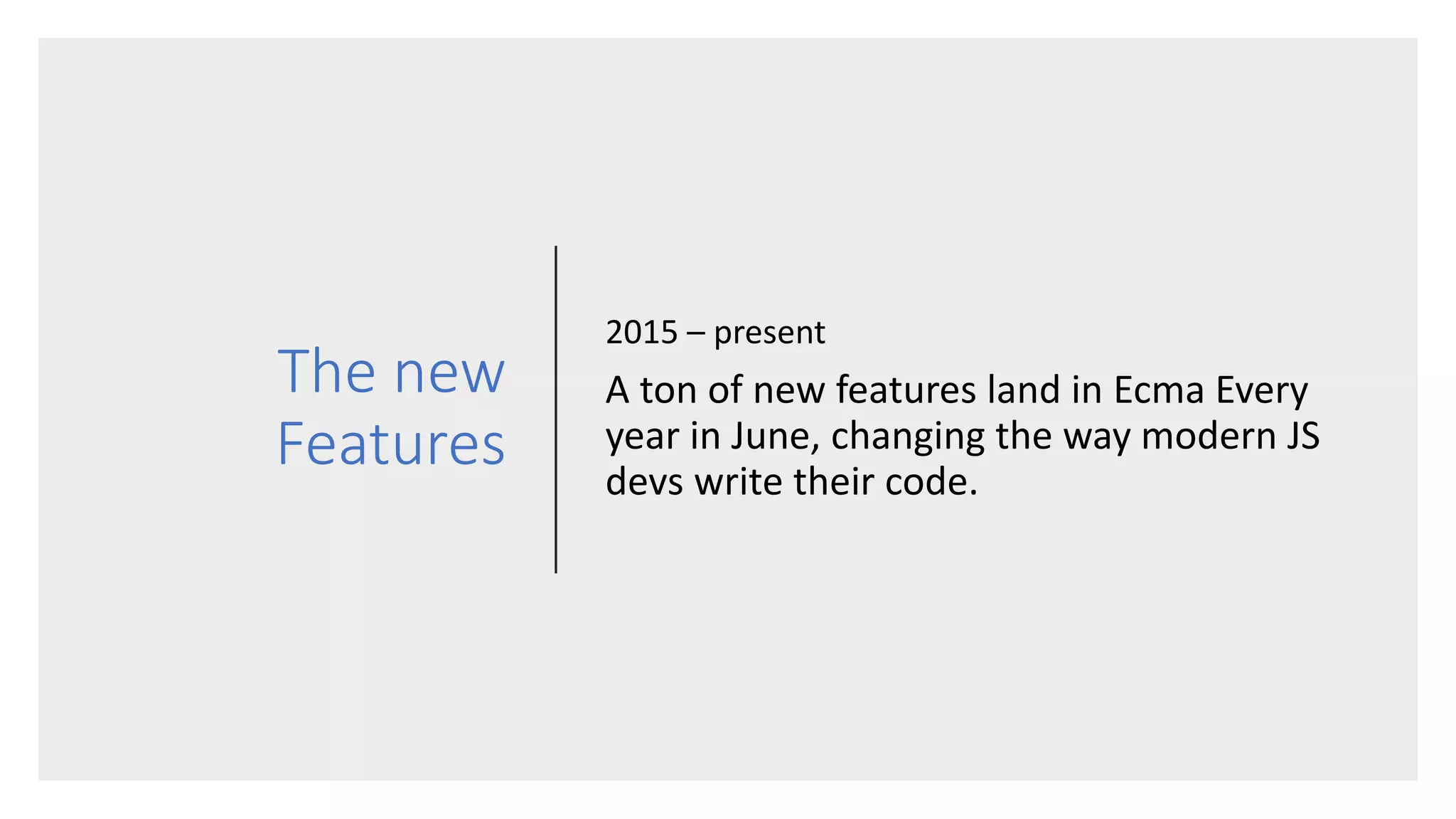 The new Features

2015 – present

A ton of new features land in Ecma Every year in June, changing the way modern JS devs write their code.